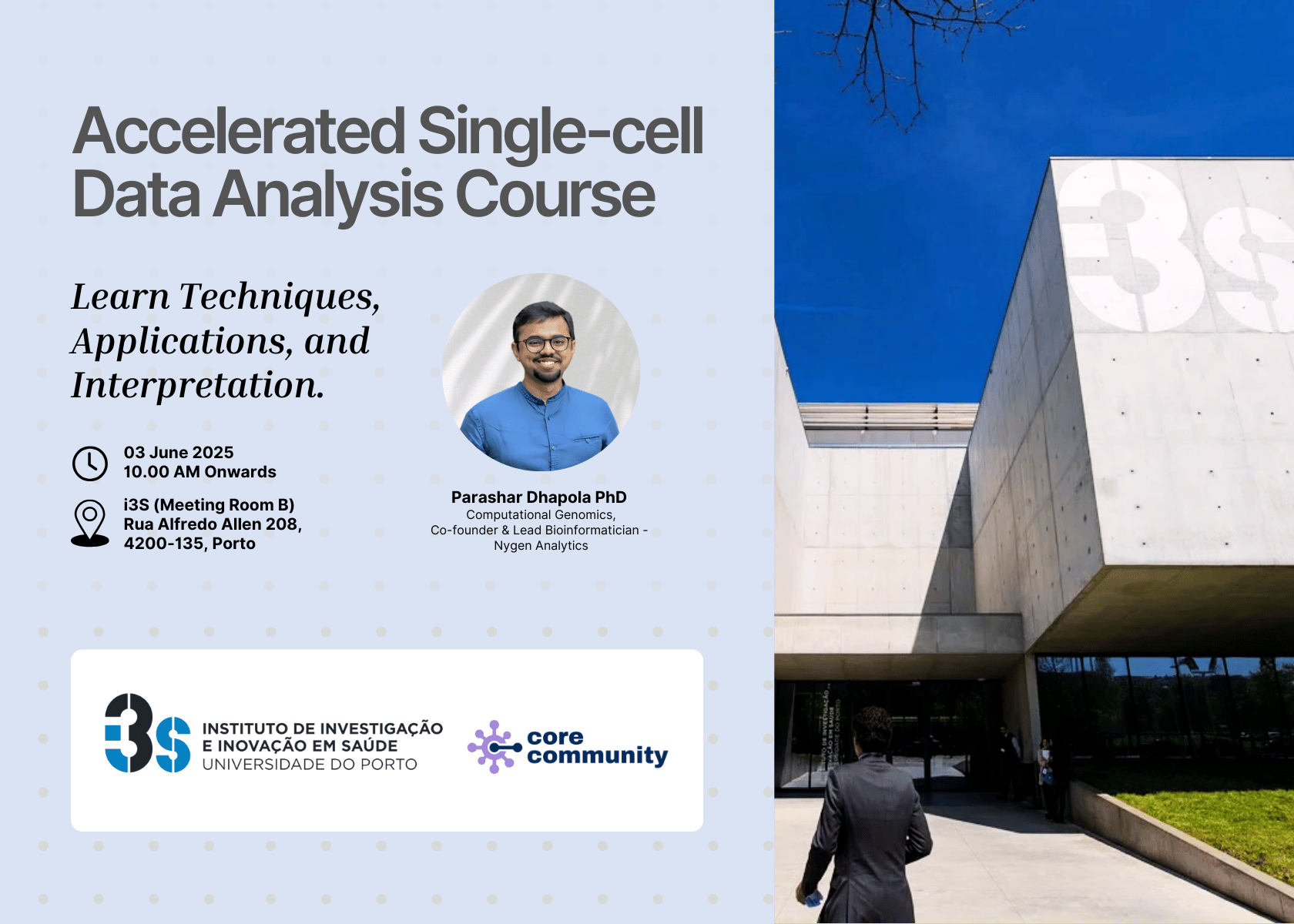 Accelerated Single-cell Data Analysis Course

Learn Techniques, Applications, and Interpretation.

03 June 2025
10.00 AM Onwards

i3S (Meeting Room B)
Rua Alfredo Allen 208,
4200-135, Porto

Parashar Dhapola PhD
Computational Genomics,
Co-founder & Lead Bioinformatician - Nygen Analytics

i3S INSTITUTO DE INVESTIGAÇÃO E INOVAÇÃO EM SAÚDE UNIVERSIDADE DO PORTO

core community

i3S